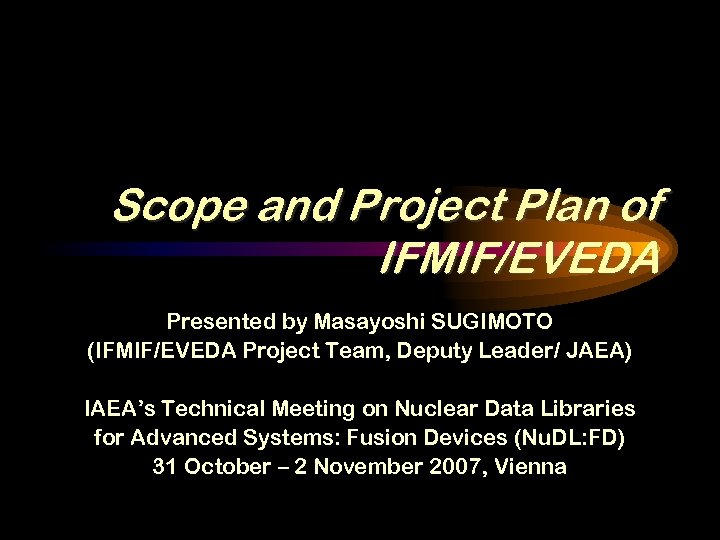 Scope and Project Plan of IFMIF/EVEDA

Presented by Masayoshi SUGIMOTO
(IFMIF/EVEDA Project Team, Deputy Leader/ JAEA)

IAEA's Technical Meeting on Nuclear Data Libraries for Advanced Systems: Fusion Devices (NuDL:FD)
31 October – 2 November 2007, Vienna